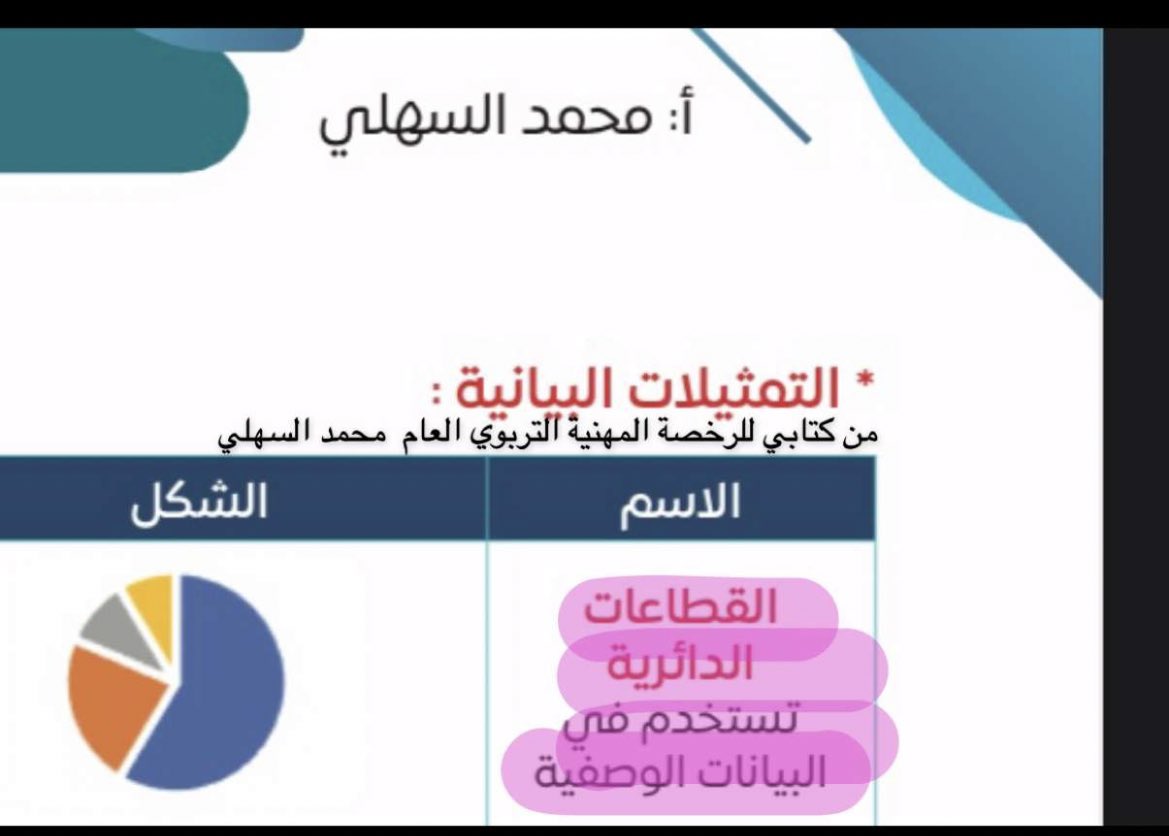 أ: محمد السهلي

* التمثيلات البيانية :
من كتابي للرخصة المهنية التربوي العام محمد السهلي

| الاسم | الشكل |
|---|---|
| القطاعات الدائرية تستخدم في البيانات الوصفية | |